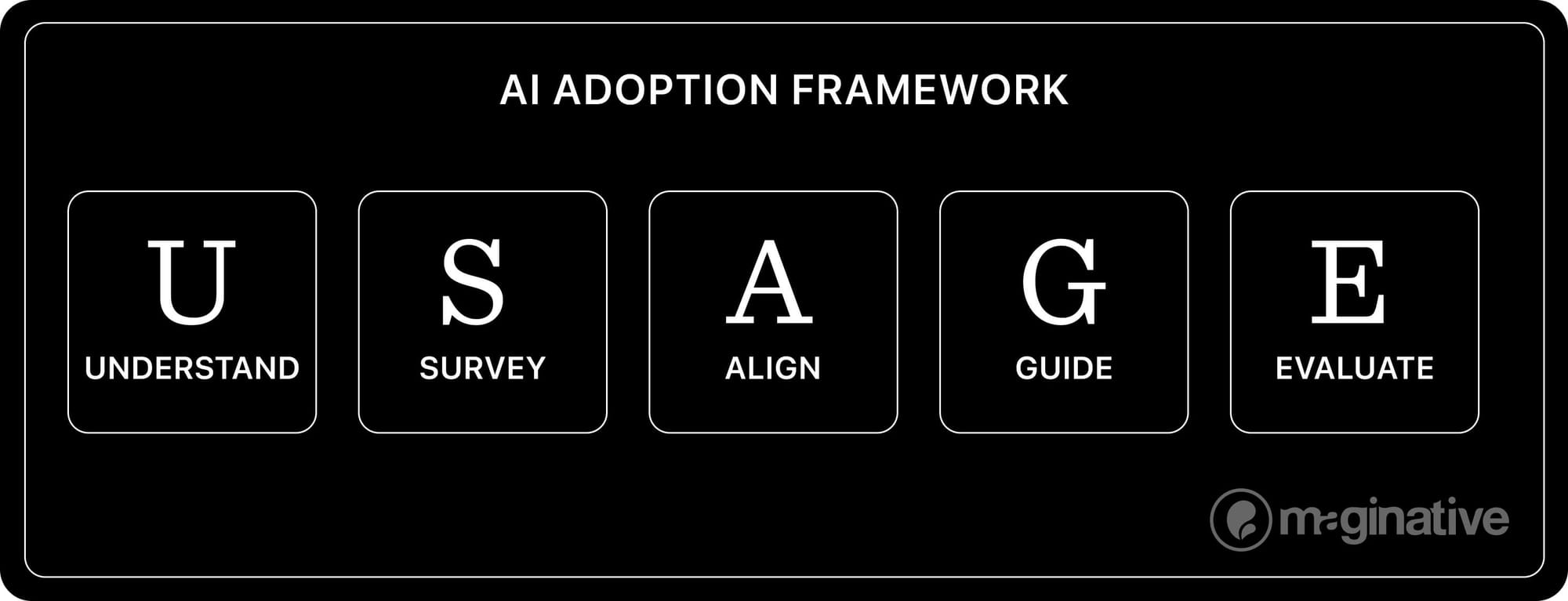 AI ADOPTION FRAMEWORK

U
UNDERSTAND

S
SURVEY

A
ALIGN

G
GUIDE

E
EVALUATE

maginative